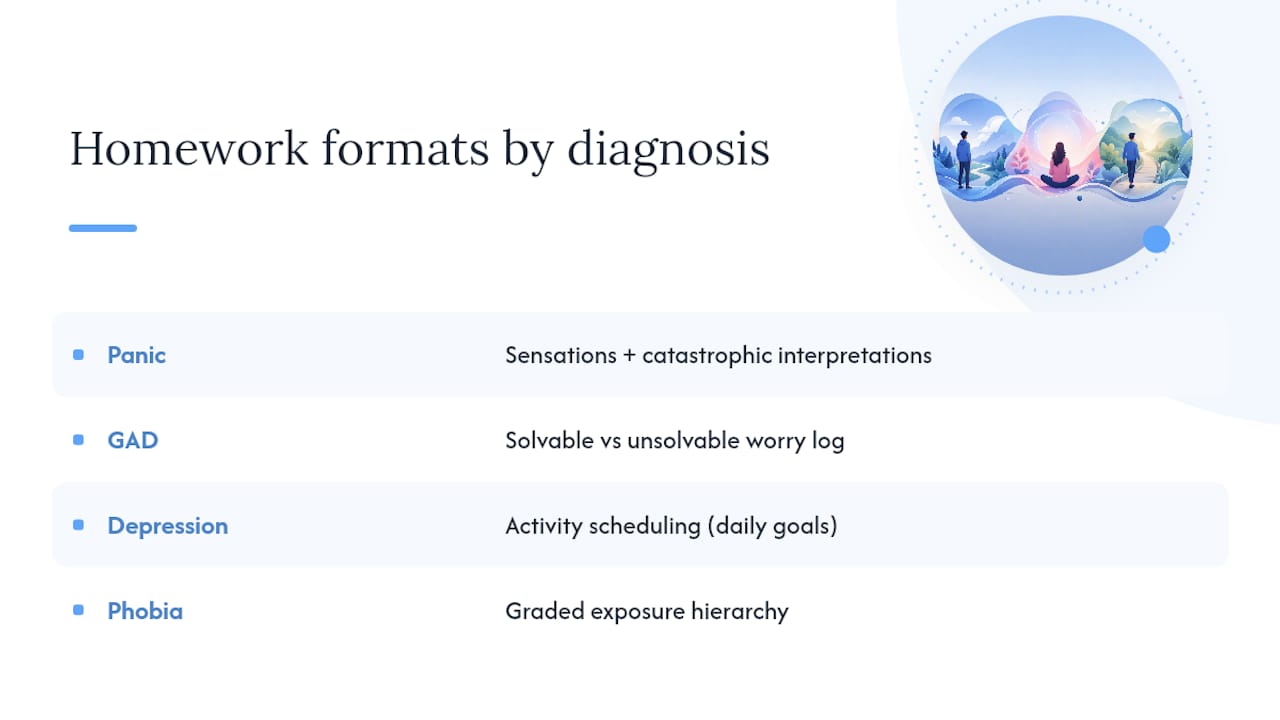 Homework formats by diagnosis

| | |
|---|---|
| Panic | Sensations + catastrophic interpretations |
| GAD | Solvable vs unsolvable worry log |
| Depression | Activity scheduling (daily goals) |
| Phobia | Graded exposure hierarchy |